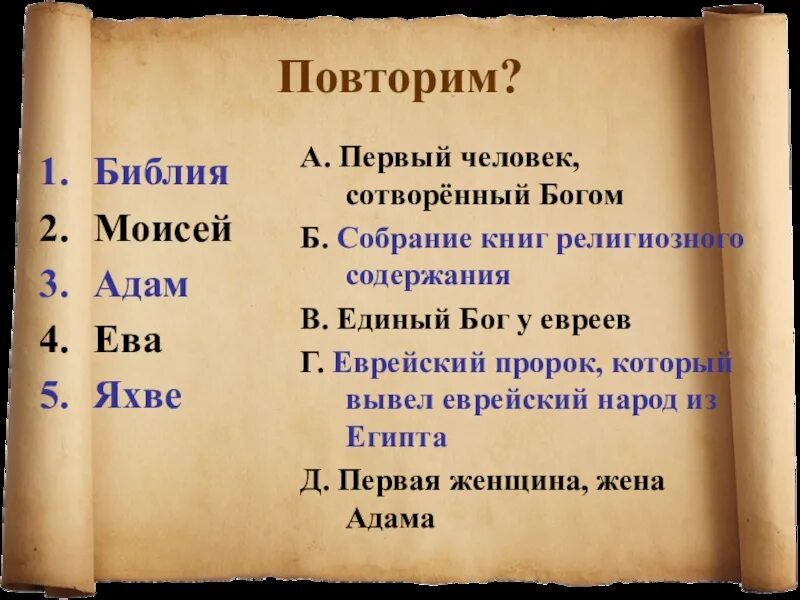 Повторим?

1. Библия
2. Моисей
3. Адам
4. Ева
5. Яхве

А. Первый человек, сотворённый Богом

Б. Собрание книг религиозного содержания

В. Единый Бог у евреев

Г. Еврейский пророк, который вывел еврейский народ из Египта

Д. Первая женщина, жена Адама